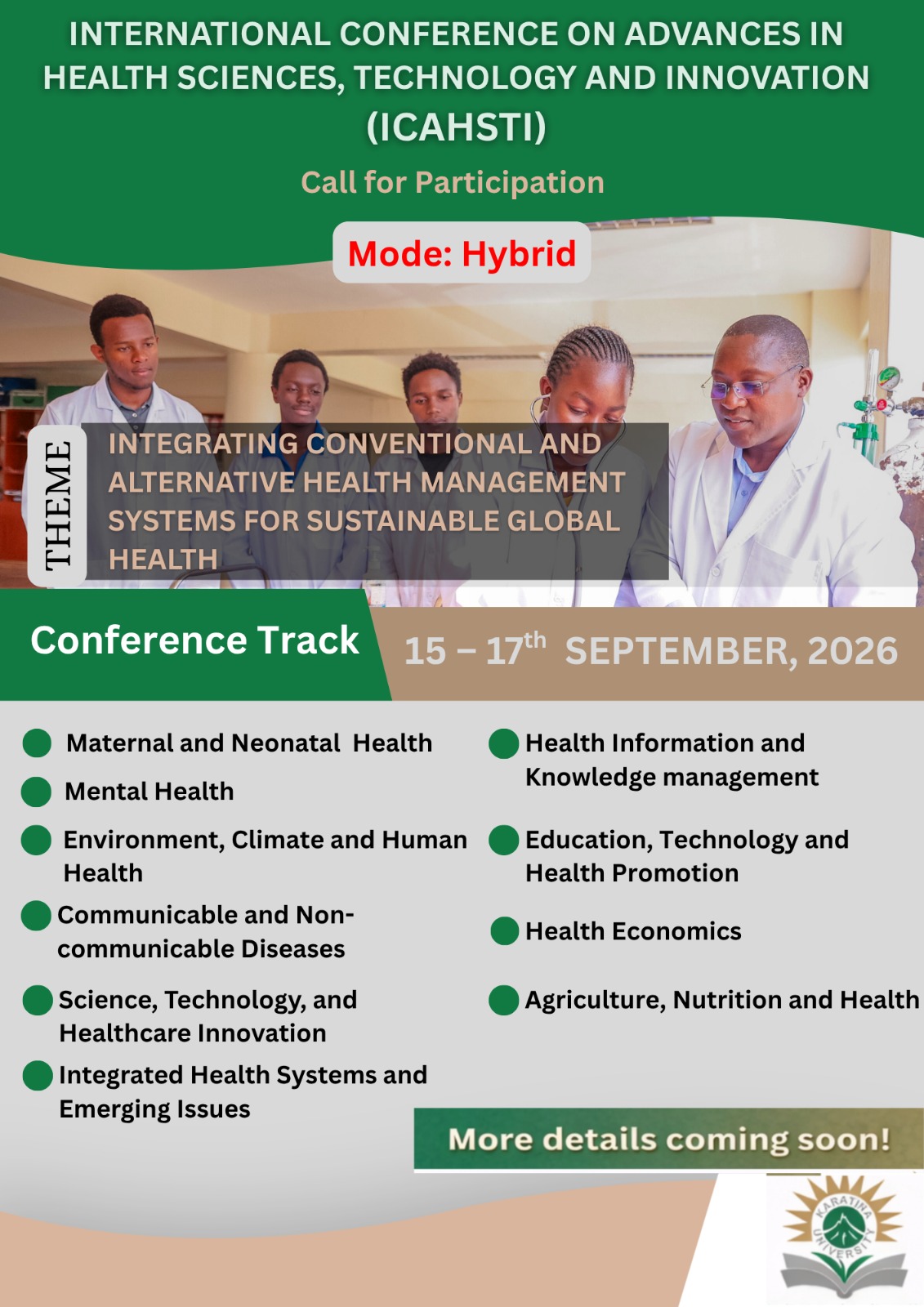 INTERNATIONAL CONFERENCE ON ADVANCES IN HEALTH SCIENCES, TECHNOLOGY AND INNOVATION (ICAHSTI)

Call for Participation

Mode: Hybrid

THEME

INTEGRATING CONVENTIONAL AND ALTERNATIVE HEALTH MANAGEMENT SYSTEMS FOR SUSTAINABLE GLOBAL HEALTH

Conference Track

15 – 17$^{th}$ SEPTEMBER, 2026

Maternal and Neonatal Health

Mental Health

Environment, Climate and Human Health

Communicable and Non-communicable Diseases

Science, Technology, and Healthcare Innovation

Integrated Health Systems and Emerging Issues

Health Information and Knowledge management

Education, Technology and Health Promotion

Health Economics

Agriculture, Nutrition and Health

More details coming soon!

KARATINA UNIVERSITY